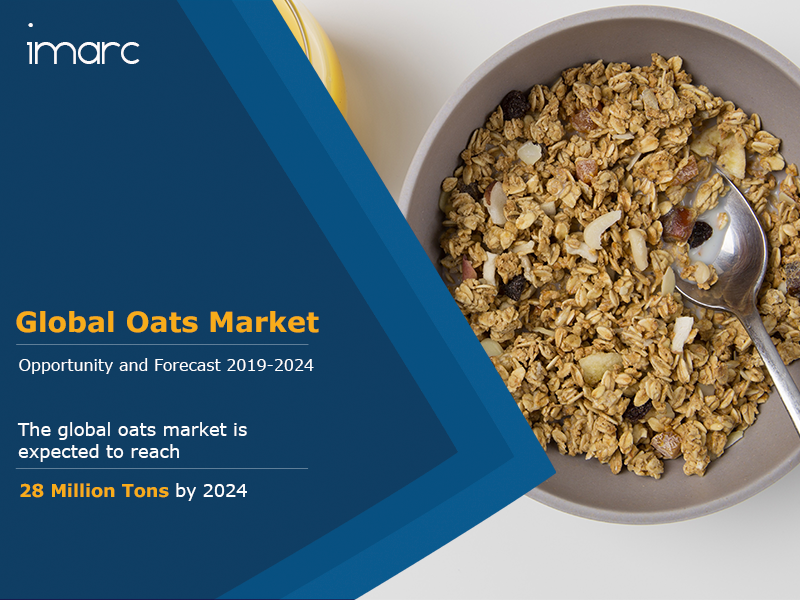 imarc

Global Oats Market

Opportunity and Forecast 2019-2024

The global oats market is expected to reach

28 Million Tons by 2024